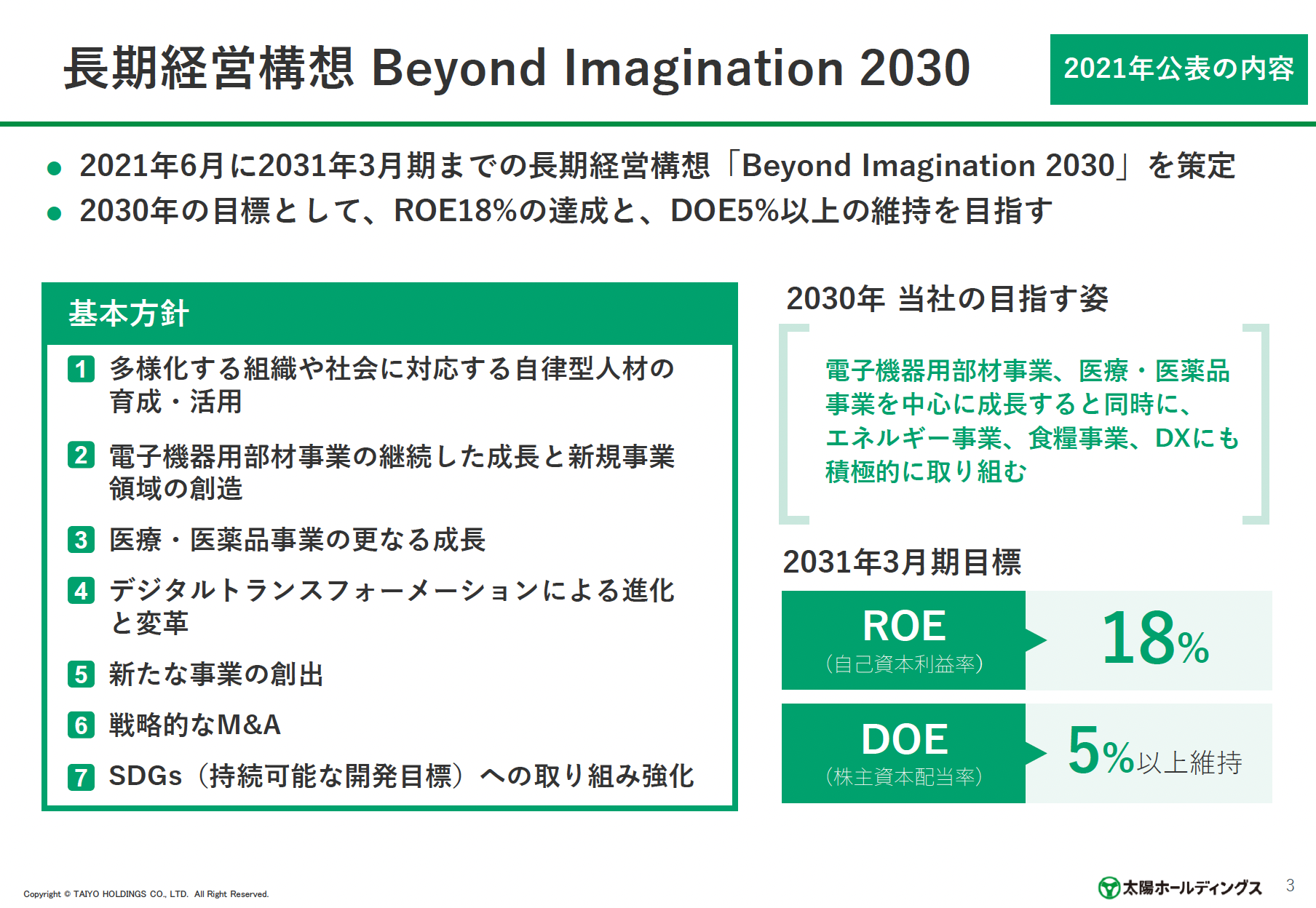 長期経営構想 Beyond Imagination 2030

2021年公表の内容

● 2021年6月に2031年3月期までの長期経営構想「Beyond Imagination 2030」を策定
● 2030年の目標として、ROE18%の達成と、DOE5%以上の維持を目指す

基本方針

1 多様化する組織や社会に対応する自律型人材の育成・活用
2 電子機器用部材事業の継続した成長と新規事業領域の創造
3 医療・医薬品事業の更なる成長
4 デジタルトランスフォーメーションによる進化と変革
5 新たな事業の創出
6 戦略的なM&A
7 SDGs（持続可能な開発目標）への取り組み強化

2030年 当社の目指す姿

電子機器用部材事業、医療・医薬品事業を中心に成長すると同時に、エネルギー事業、食糧事業、DXにも積極的に取り組む

2031年3月期目標

ROE
（自己資本利益率）
18%

DOE
（株主資本配当率）
5%以上維持

Copyright © TAIYO HOLDINGS CO., LTD. All Right Reserved.

太陽ホールディングス

3